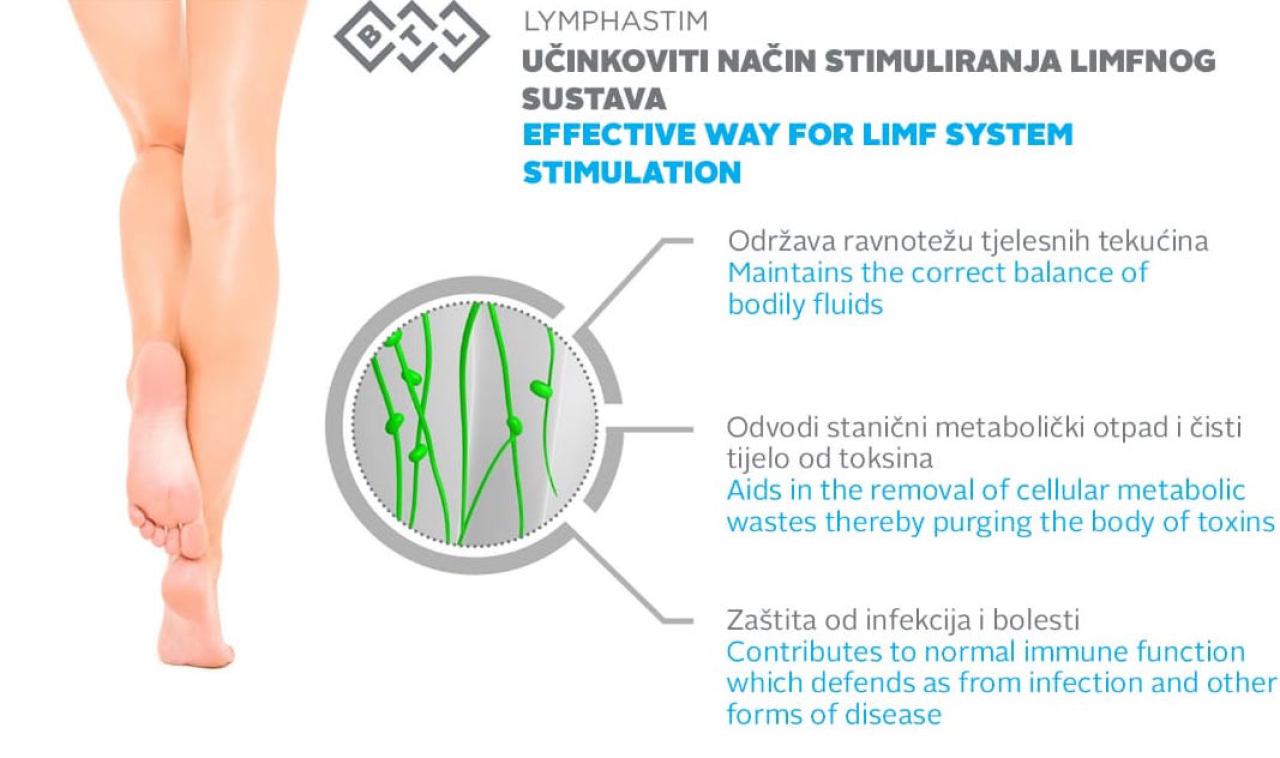 BTL

LYMPHASTIM
UČINKOVITI NAČIN STIMULIRANJA LIMFNOG SUSTAVA
EFFECTIVE WAY FOR LIMF SYSTEM STIMULATION

Održava ravnotežu tjelesnih tekućina
Maintains the correct balance of bodily fluids

Odvodi stanični metabolički otpad i čisti tijelo od toksina
Aids in the removal of cellular metabolic wastes thereby purging the body of toxins

Zaštita od infekcija i bolesti
Contributes to normal immune function which defends as from infection and other forms of disease